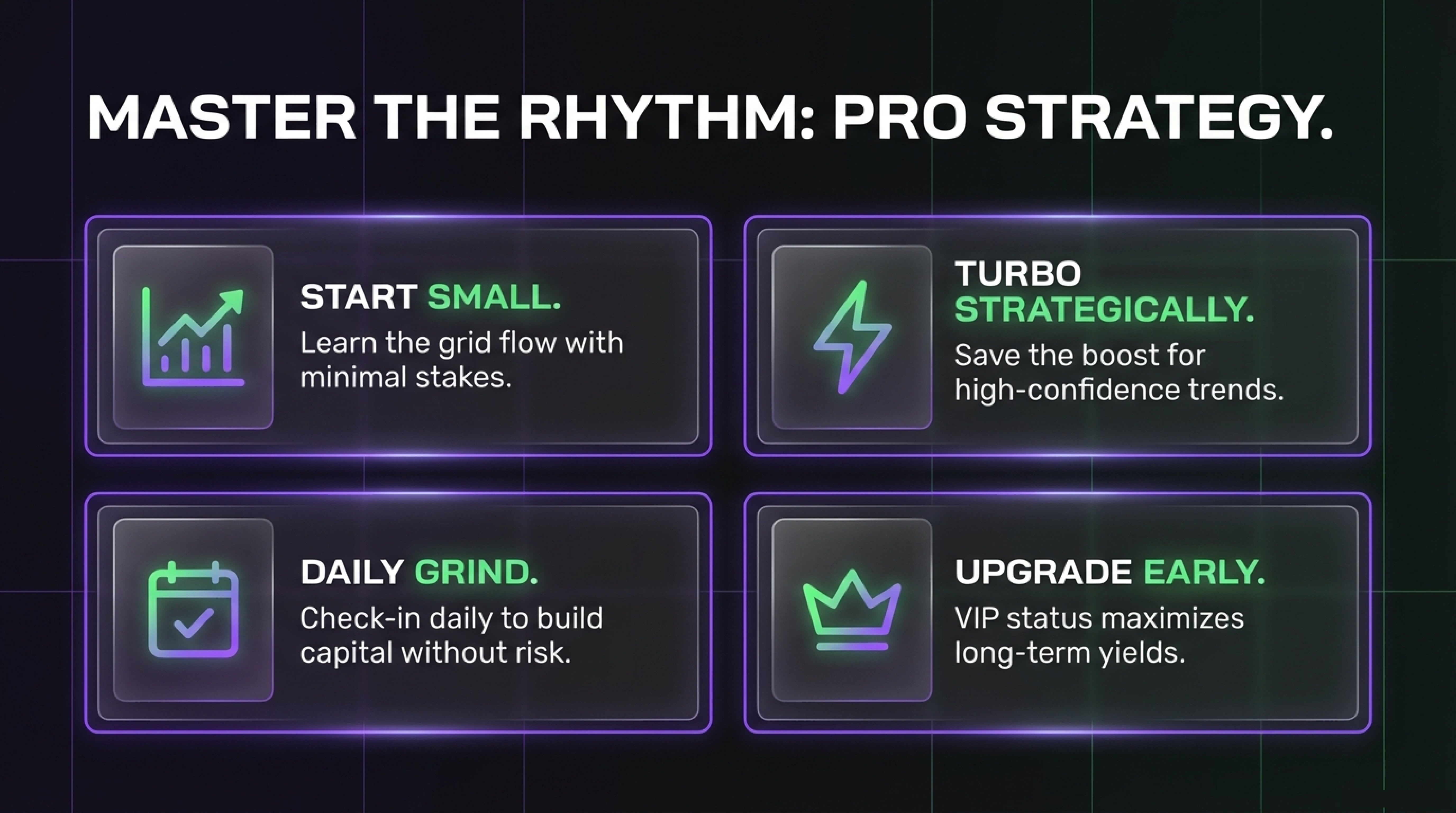 MASTER THE RHYTHM: PRO STRATEGY.

START SMALL.
Learn the grid flow with minimal stakes.

TURBO STRATEGICALLY.
Save the boost for high-confidence trends.

DAILY GRIND.
Check-in daily to build capital without risk.

UPGRADE EARLY.
VIP status maximizes long-term yields.